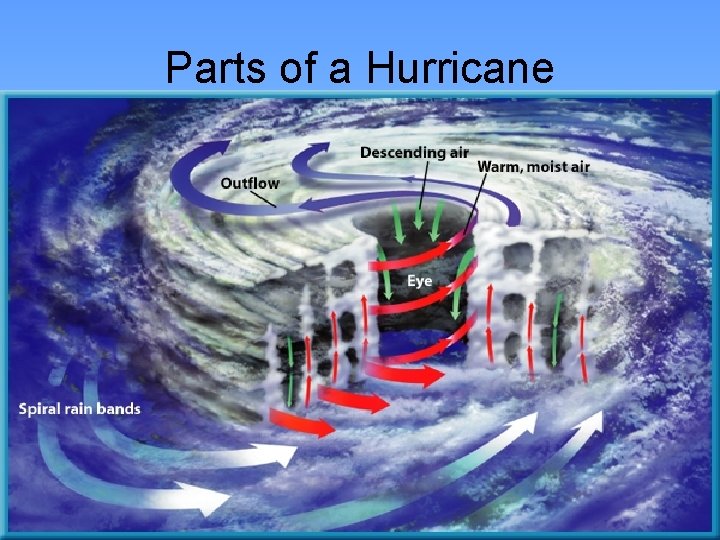 Parts of a Hurricane

Descending air
Warm, moist air
Outflow
Eye
Spiral rain bands